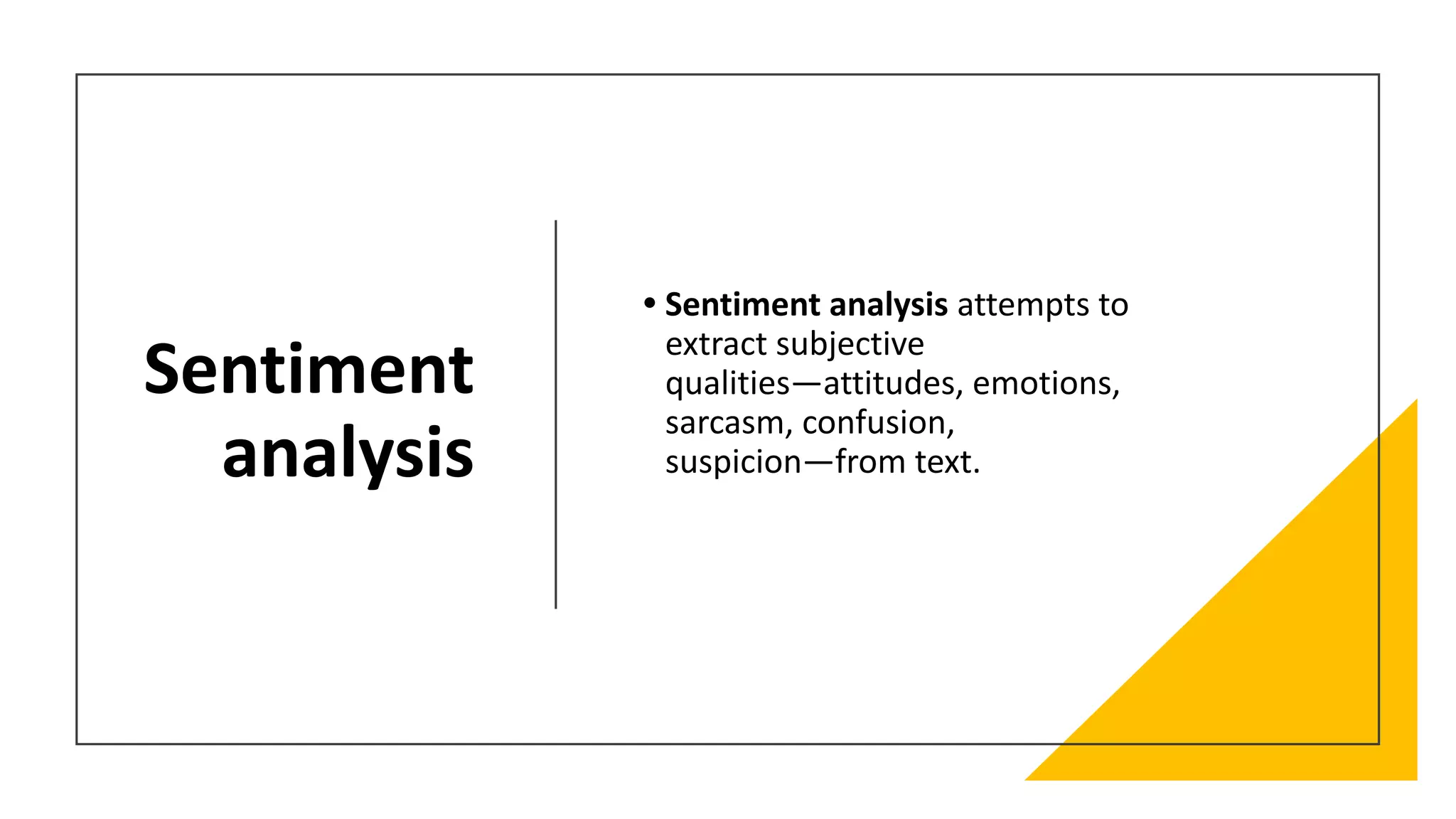 Sentiment analysis

• Sentiment analysis attempts to extract subjective qualities—attitudes, emotions, sarcasm, confusion, suspicion—from text.